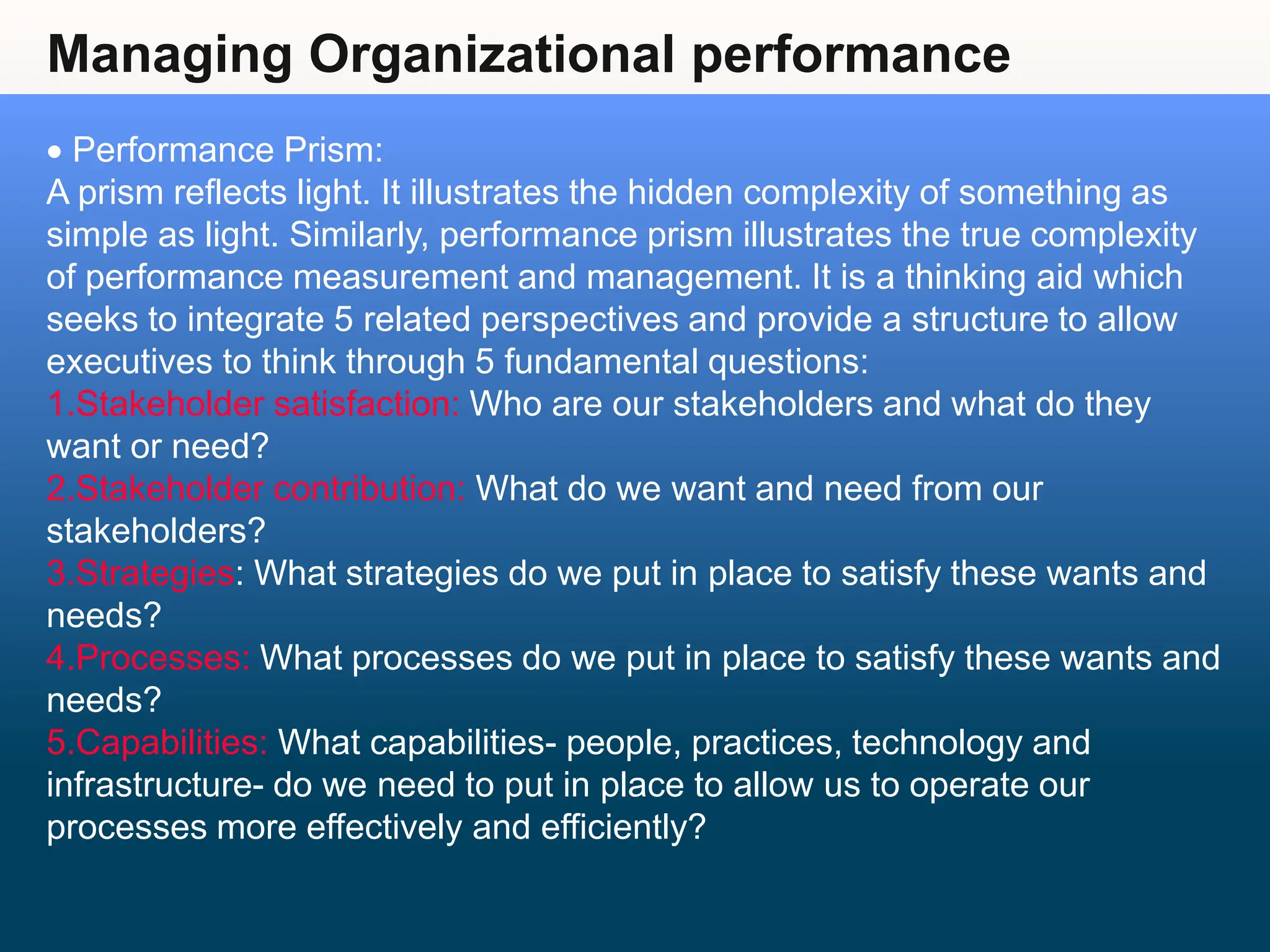 Managing Organizational performance

• Performance Prism:
A prism reflects light. It illustrates the hidden complexity of something as simple as light. Similarly, performance prism illustrates the true complexity of performance measurement and management. It is a thinking aid which seeks to integrate 5 related perspectives and provide a structure to allow executives to think through 5 fundamental questions:
1.Stakeholder satisfaction: Who are our stakeholders and what do they want or need?
2.Stakeholder contribution: What do we want and need from our stakeholders?
3.Strategies: What strategies do we put in place to satisfy these wants and needs?
4.Processes: What processes do we put in place to satisfy these wants and needs?
5.Capabilities: What capabilities- people, practices, technology and infrastructure- do we need to put in place to allow us to operate our processes more effectively and efficiently?